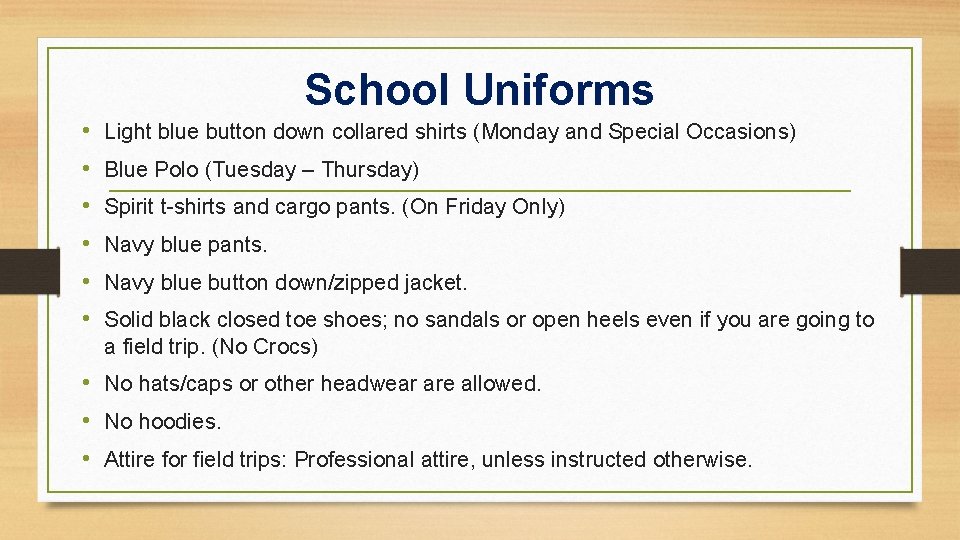 School Uniforms

• Light blue button down collared shirts (Monday and Special Occasions)
• Blue Polo (Tuesday – Thursday)
• Spirit t-shirts and cargo pants. (On Friday Only)
• Navy blue pants.
• Navy blue button down/zipped jacket.
• Solid black closed toe shoes; no sandals or open heels even if you are going to a field trip. (No Crocs)
• No hats/caps or other headwear are allowed.
• No hoodies.
• Attire for field trips: Professional attire, unless instructed otherwise.